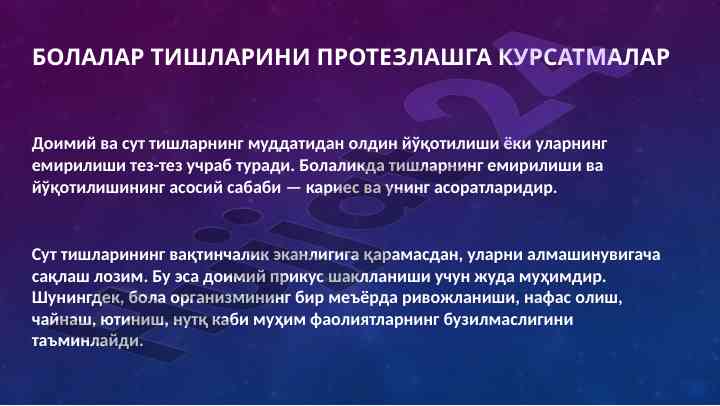 БОЛАЛАР ТИШЛАРИНИ ПРОТЕЗЛАШГА КУРСАТМАЛАР

Доимий ва сут тишларнинг муддатидан олдин йўқотилиши ёки уларнинг емирилиши тез-тез учраб туради. Болаликда тишларнинг емирилиши ва йўқотилишининг асосий сабаби — кариес ва унинг асоратларидир.

Сут тишларининг вақтинчалик эканлигига қарамасдан, уларни алмашинувигача сақлаш лозим. Бу эса доимий прикус шаклланиши учун жуда муҳимдир. Шунингдек, бола организмининг бир меъёрда ривожланиши, нафас олиш, чайнаш, ютиниш, нутқ каби муҳим фаолиятларнинг бузилмаслигини таъминлайди.